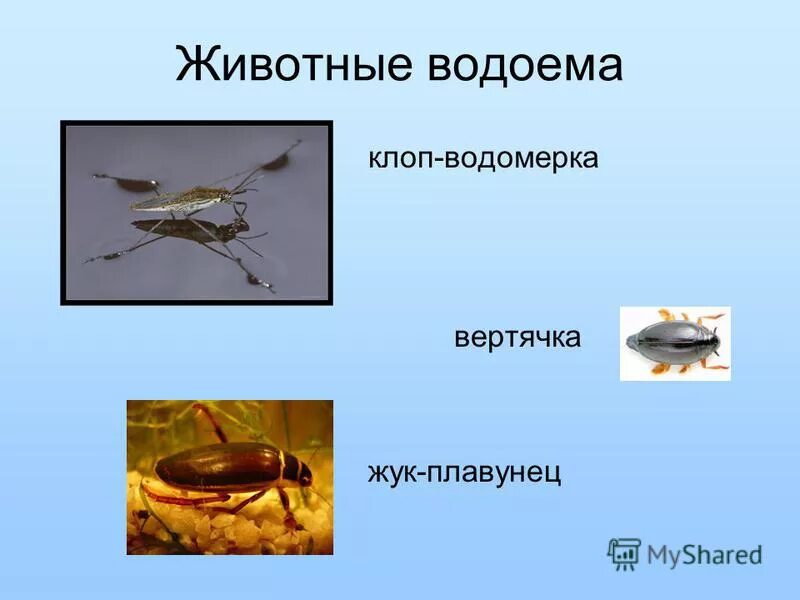 Животные водоема

клоп-водомерка

вертячка

жук-плавунец

MyShared